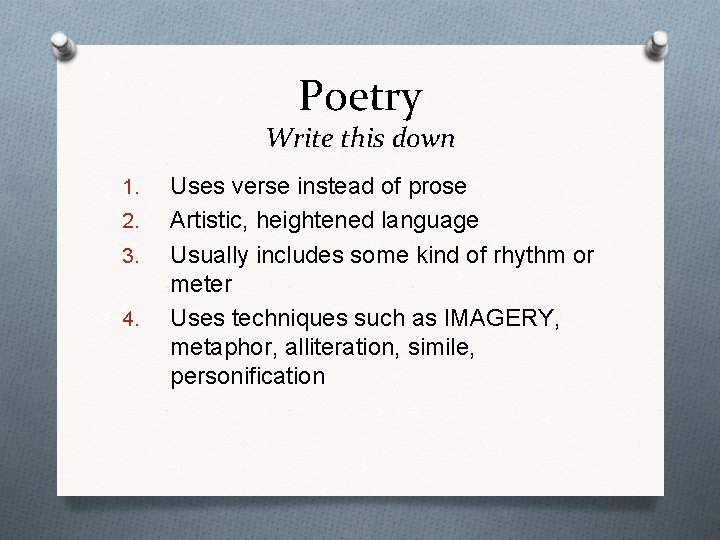 Poetry
Write this down

1. Uses verse instead of prose
2. Artistic, heightened language
3. Usually includes some kind of rhythm or meter
4. Uses techniques such as IMAGERY, metaphor, alliteration, simile, personification